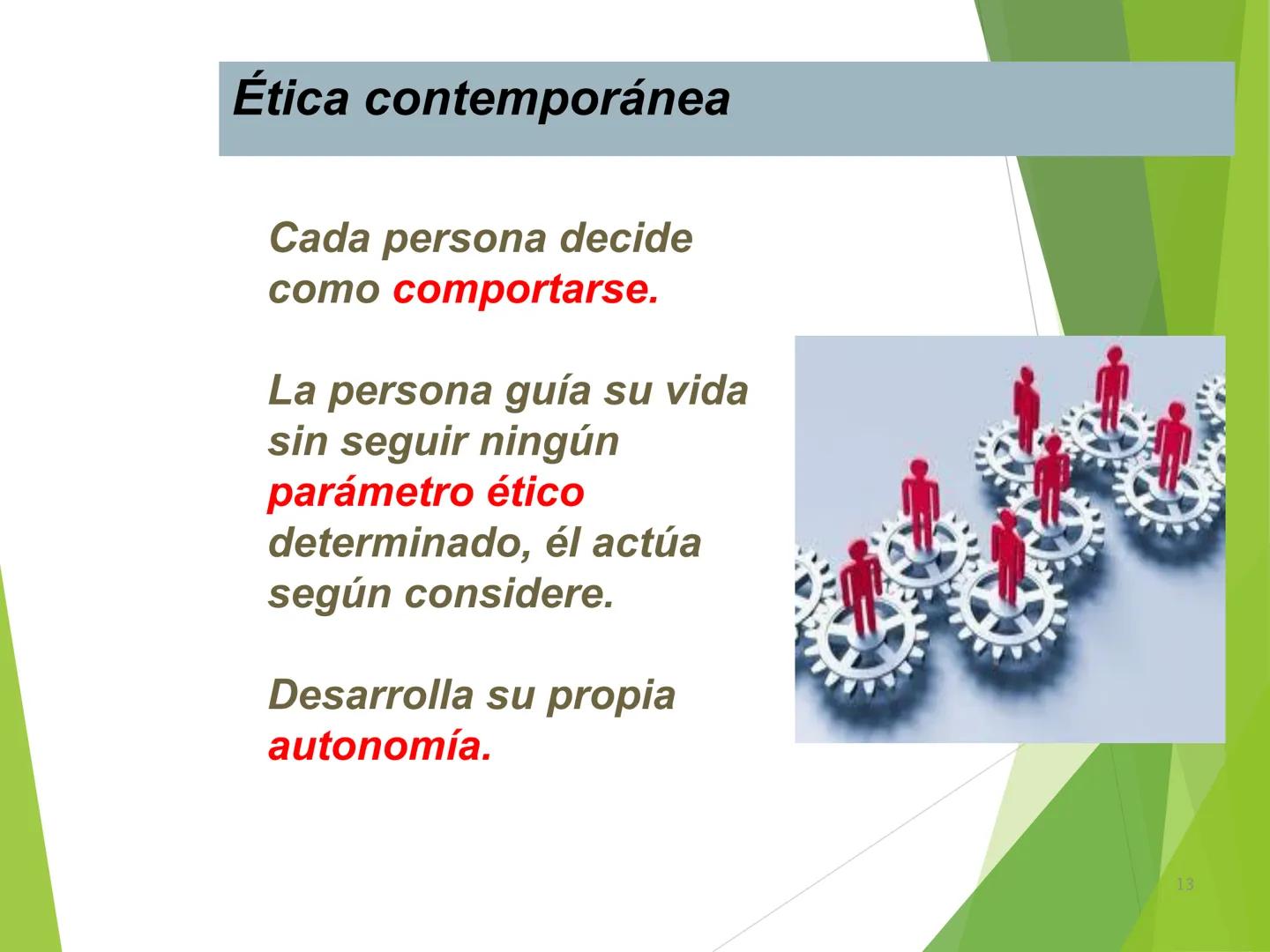 Ética contemporánea

Cada persona decide como comportarse.

La persona guía su vida sin seguir ningún parámetro ético determinado, él actúa según considere.

Desarrolla su propia autonomía.

13